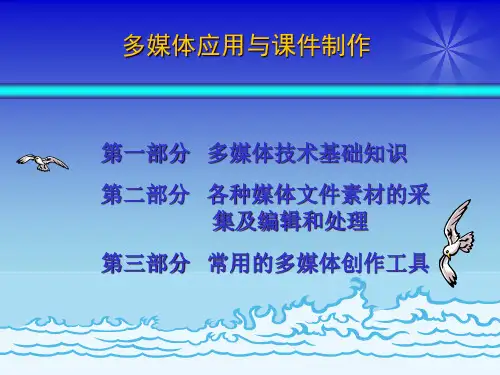 多媒体应用与课件制作

第一部分 多媒体技术基础知识

第二部分 各种媒体文件素材的采集及编辑和处理

第三部分 常用的多媒体创作工具